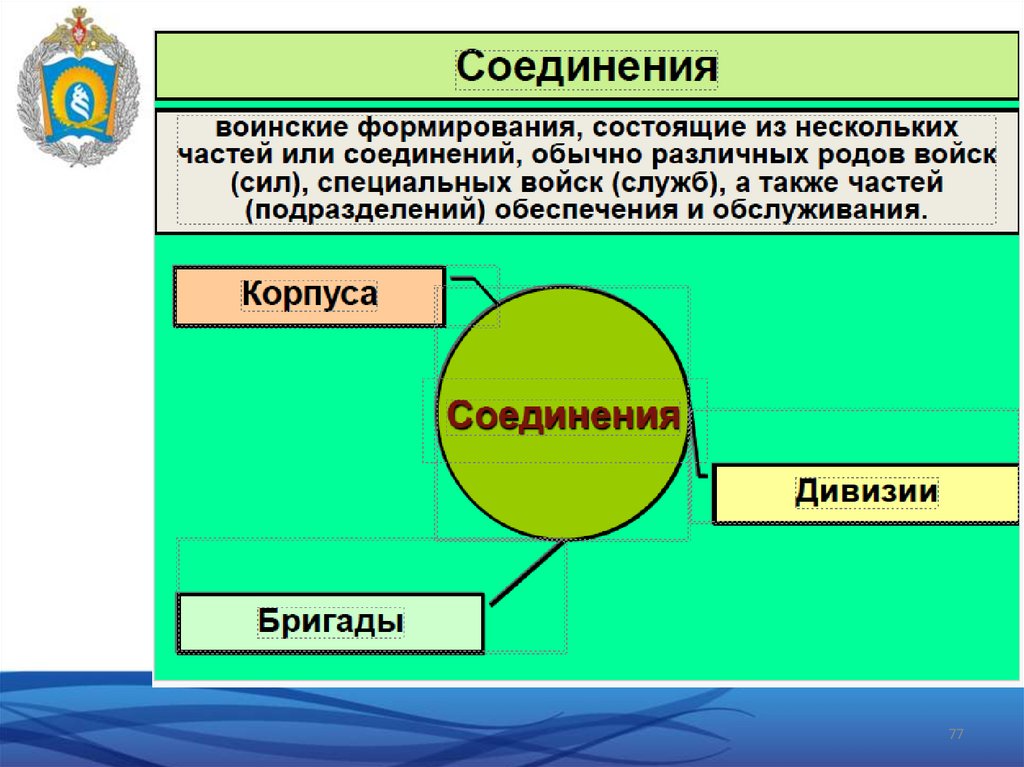 Соединения

воинские формирования, состоящие из нескольких частей или соединений, обычно различных родов войск (сил), специальных войск (служб), а также частей (подразделений) обеспечения и обслуживания.

Корпуса

Соединения

Дивизии

Бригады

77